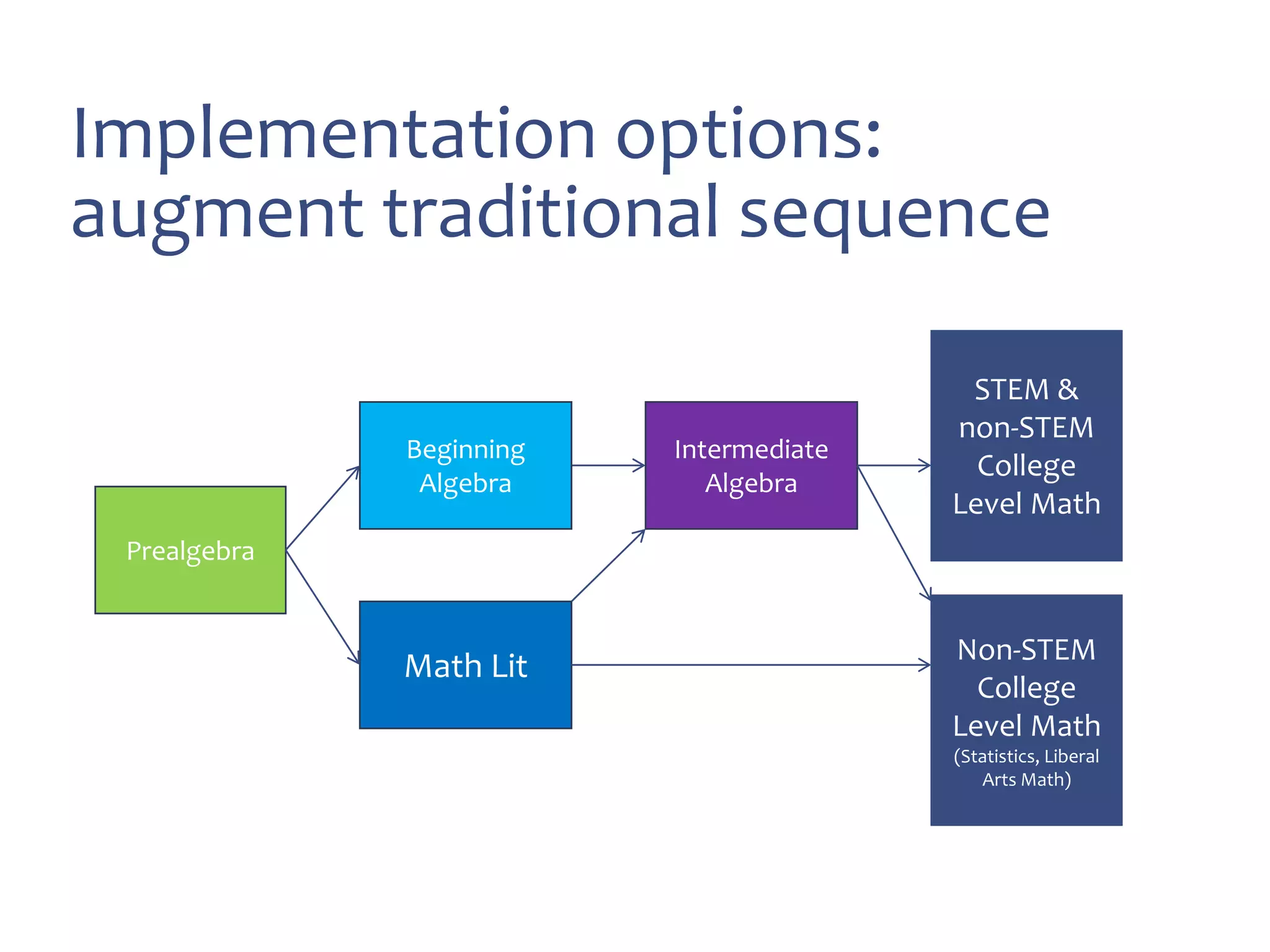 Implementation options: augment traditional sequence

Prealgebra

Beginning Algebra

Math Lit

Intermediate Algebra

STEM & non-STEM College Level Math

Non-STEM College Level Math (Statistics, Liberal Arts Math)